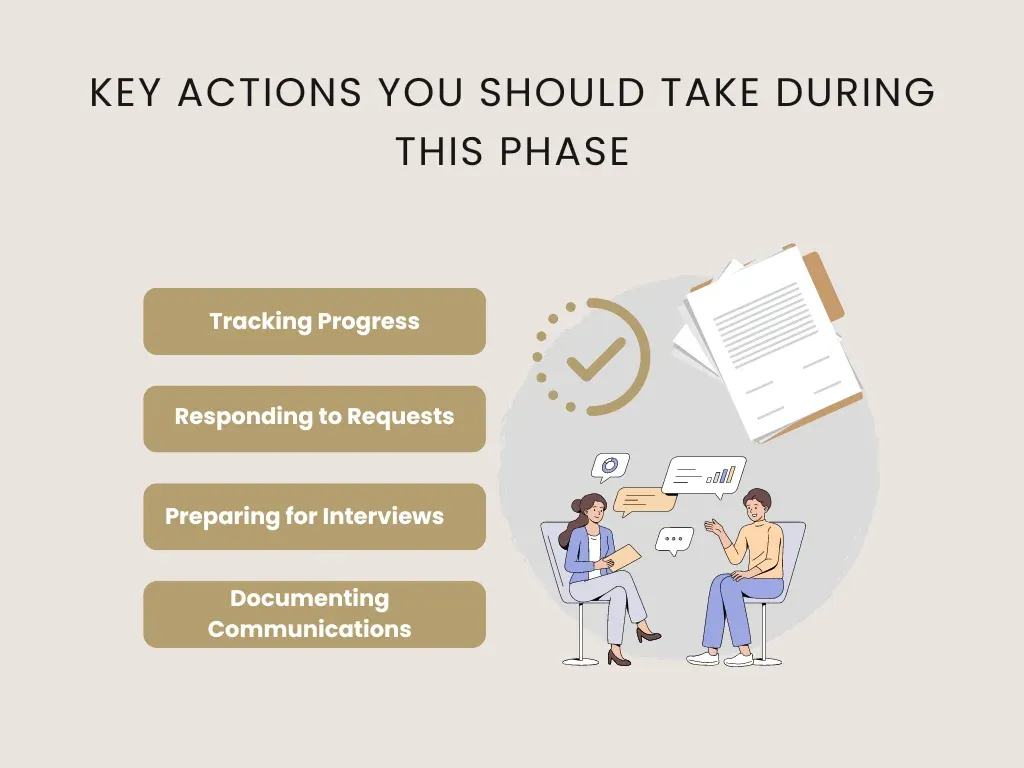 KEY ACTIONS YOU SHOULD TAKE DURING THIS PHASE

Tracking Progress

Responding to Requests

Preparing for Interviews

Documenting Communications